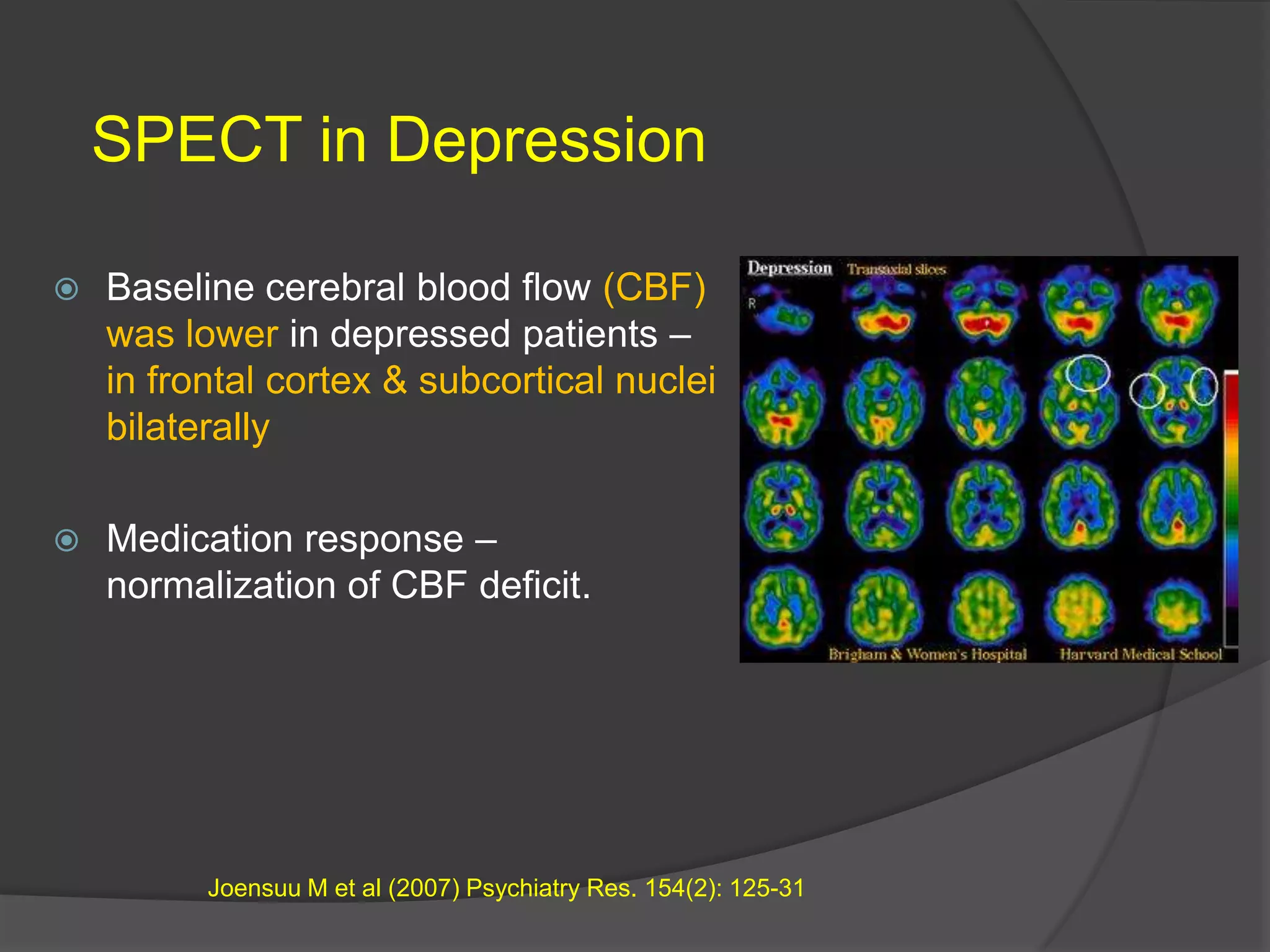 SPECT in Depression

Baseline cerebral blood flow (CBF) was lower in depressed patients – in frontal cortex & subcortical nuclei bilaterally

Medication response – normalization of CBF deficit.

Depression Transaxial slices

R

Brigham & Women's Hospital Harvard Medical School

Joensuu M et al (2007) Psychiatry Res. 154(2): 125-31